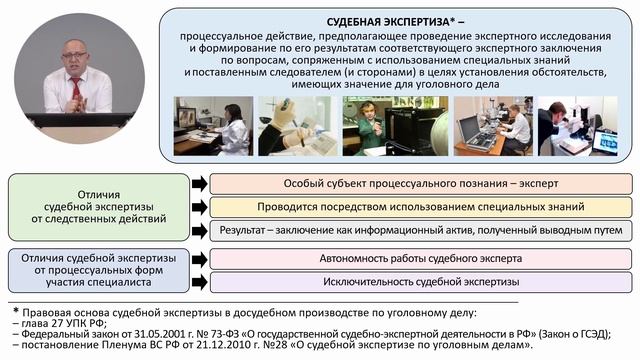 СУДЕБНАЯ ЭКСПЕРТИЗА* –

процессуальное действие, предполагающее проведение экспертного исследования и формирование по его результатам соответствующего экспертного заключения по вопросам, сопряженным с использованием специальных знаний и поставленным следователем (и сторонами) в целях установления обстоятельств, имеющих значение для уголовного дела

Отличия судебной экспертизы от следственных действий

Особый субъект процессуального познания – эксперт

Проводится посредством использованием специальных знаний

Результат – заключение как информационный актив, полученный выводным путем

Отличия судебной экспертизы от процессуальных форм участия специалиста

Автономность работы судебного эксперта

Исключительность судебной экспертизы

* Правовая основа судебной экспертизы в досудебном производстве по уголовному делу:
– глава 27 УПК РФ;
– Федеральный закон от 31.05.2001 г. № 73-ФЗ «О государственной судебно-экспертной деятельности в РФ» (Закон о ГСЭД);
– постановление Пленума ВС РФ от 21.12.2010 г. №28 «О судебной экспертизе по уголовным делам».